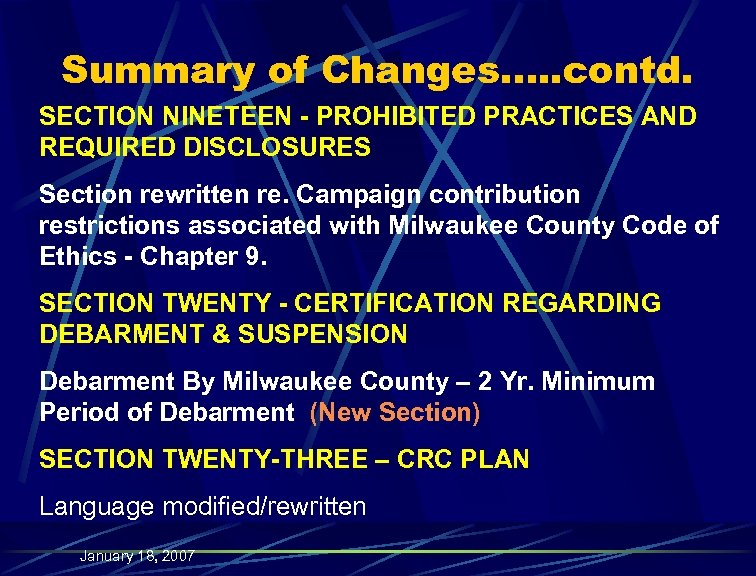 Summary of Changes.....contd.

SECTION NINETEEN - PROHIBITED PRACTICES AND REQUIRED DISCLOSURES

Section rewritten re. Campaign contribution restrictions associated with Milwaukee County Code of Ethics - Chapter 9.

SECTION TWENTY - CERTIFICATION REGARDING DEBARMENT & SUSPENSION

Debarment By Milwaukee County – 2 Yr. Minimum Period of Debarment (New Section)

SECTION TWENTY-THREE – CRC PLAN

Language modified/rewritten

January 18, 2007